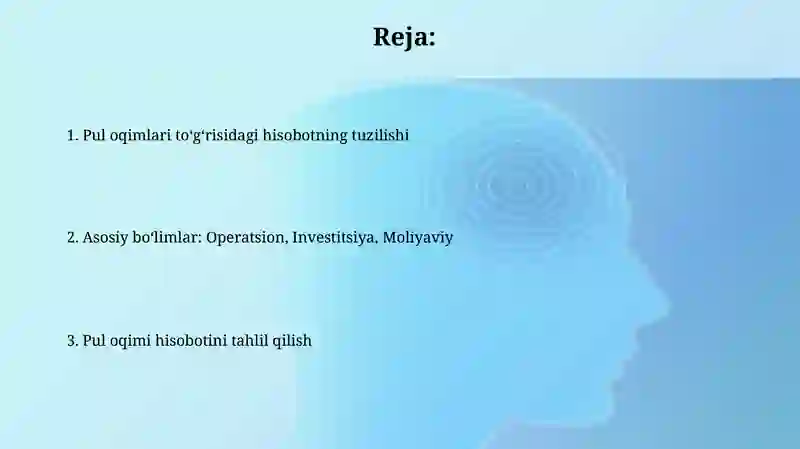 Reja:

1. Pul oqimlari to'g'risidagi hisobotning tuzilishi

2. Asosiy bo'limlar: Operatsion, Investitsiya, Moliyaviy

3. Pul oqimi hisobotini tahlil qilish